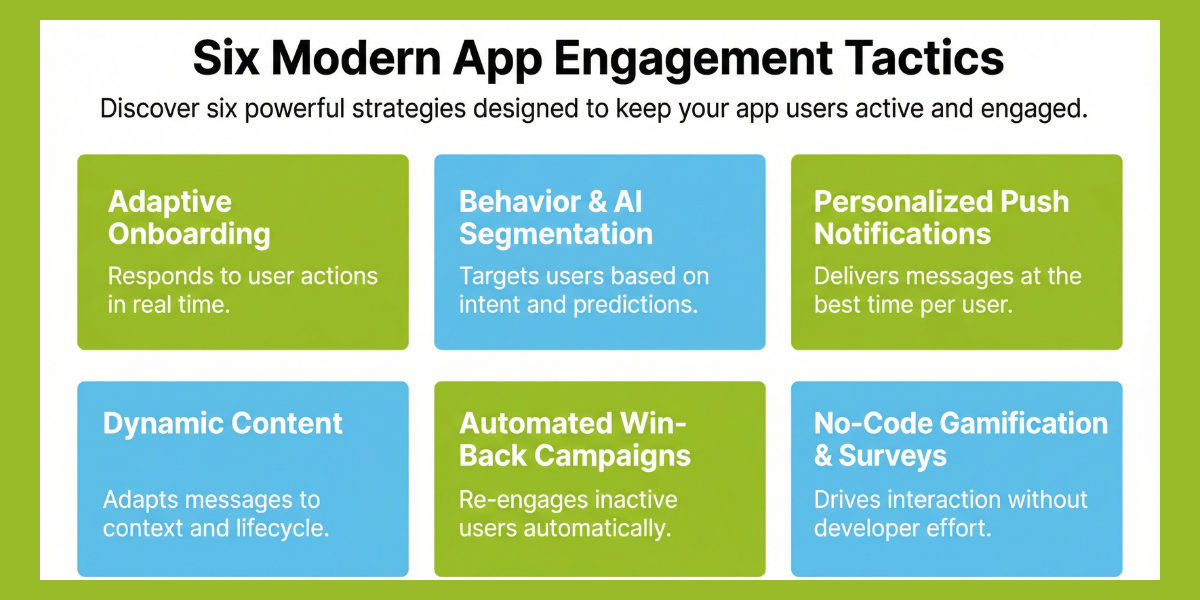 Six Modern App Engagement Tactics

Discover six powerful strategies designed to keep your app users active and engaged.

Adaptive Onboarding

Responds to user actions in real time.

Behavior & AI Segmentation

Targets users based on intent and predictions.

Personalized Push Notifications

Delivers messages at the best time per user.

Dynamic Content

Adapts messages to context and lifecycle.

Automated Win-Back Campaigns

Re-engages inactive users automatically.

No-Code Gamification & Surveys

Drives interaction without developer effort.